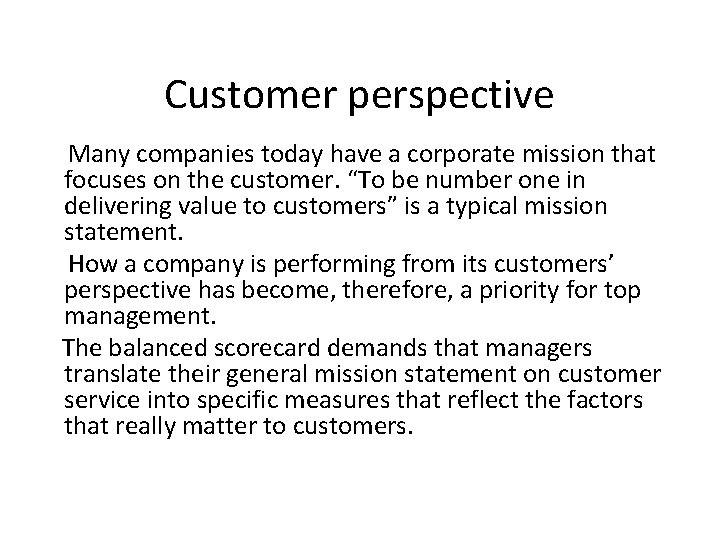 Customer perspective

Many companies today have a corporate mission that focuses on the customer. “To be number one in delivering value to customers” is a typical mission statement.

How a company is performing from its customers’ perspective has become, therefore, a priority for top management.

The balanced scorecard demands that managers translate their general mission statement on customer service into specific measures that reflect the factors that really matter to customers.